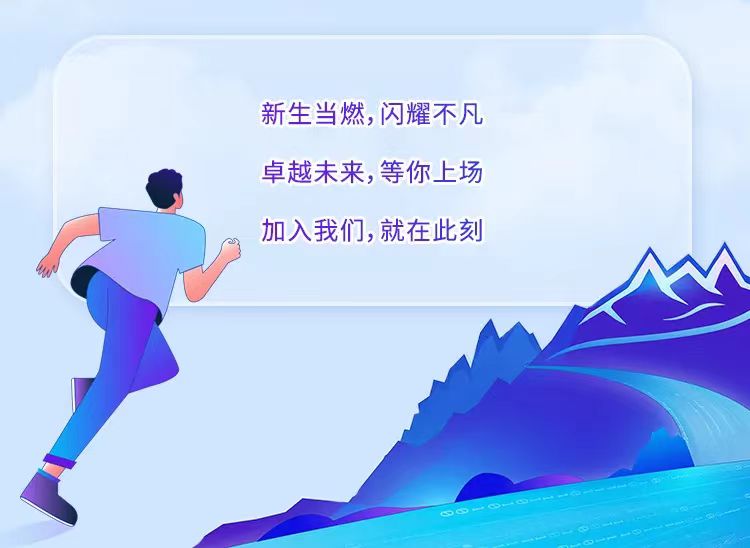 新生当燃，闪耀不凡

卓越未来，等你上场

加入我们，就在此刻